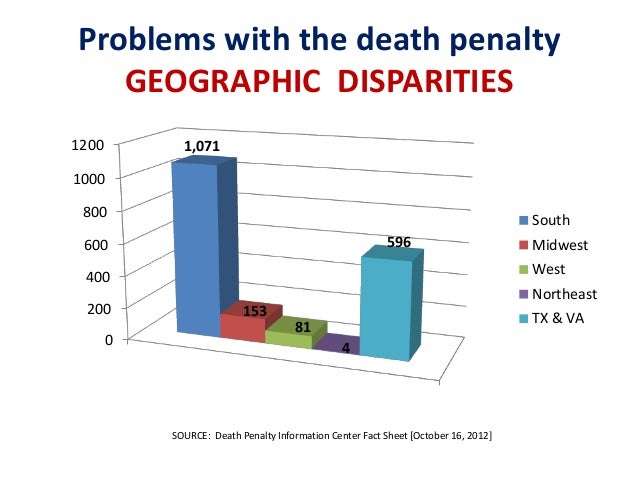 Problems with the death penalty
GEOGRAPHIC DISPARITIES

1200
1000
800
600
400
200
0

1,071
153
81
4
596

South
Midwest
West
Northeast
TX & VA

SOURCE: Death Penalty Information Center Fact Sheet [October 16, 2012]